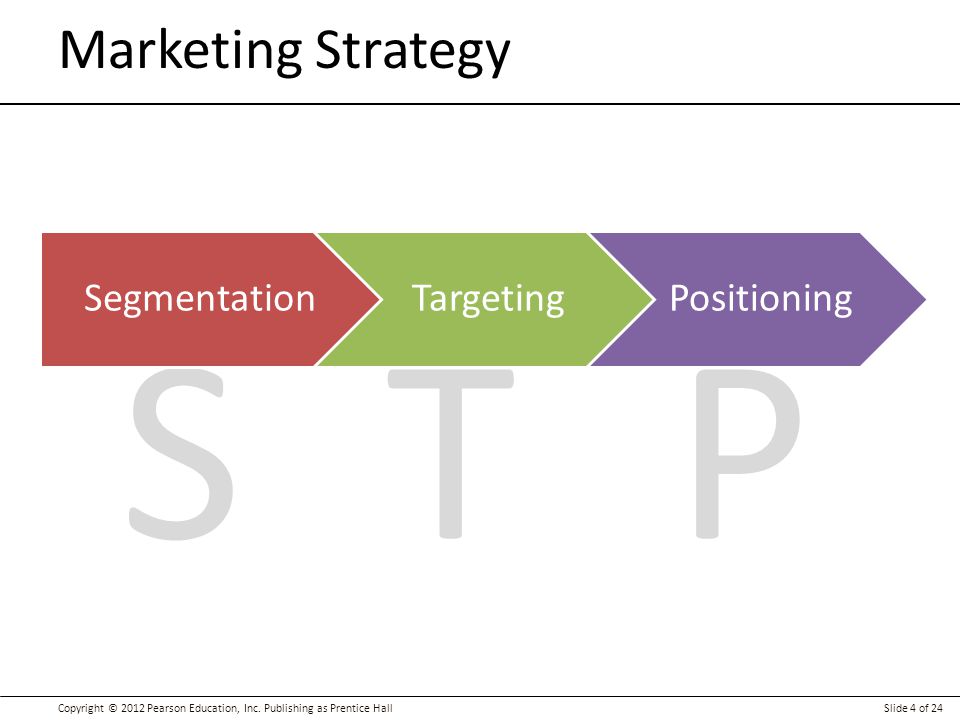 Marketing Strategy

Segmentation

Targeting

Positioning

S T P

Copyright © 2012 Pearson Education, Inc. Publishing as Prentice Hall

Slide 4 of 24